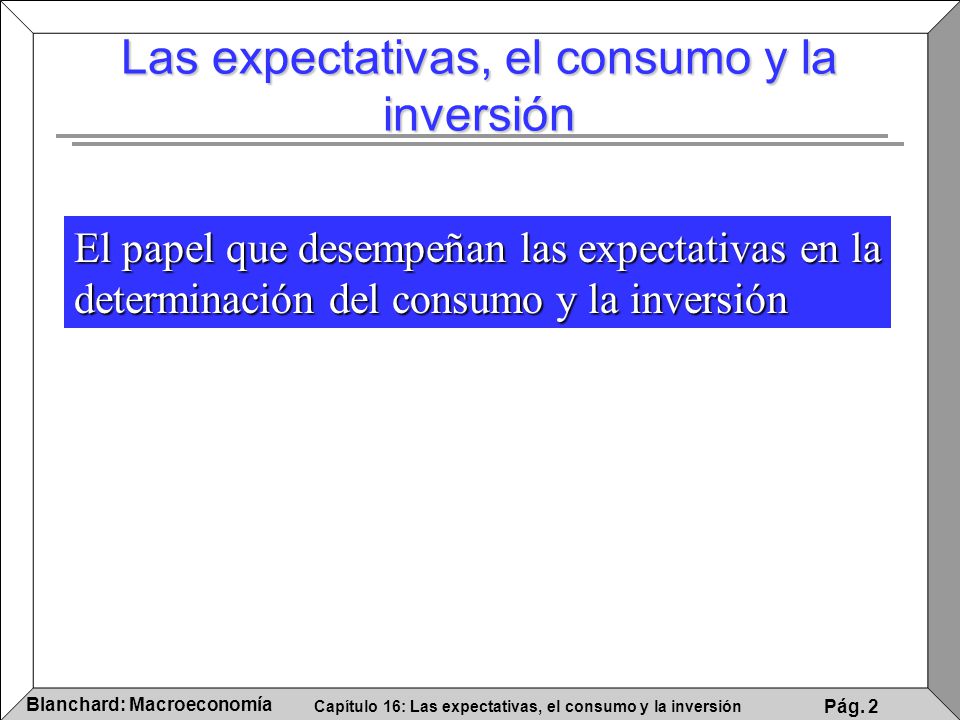 Las expectativas, el consumo y la inversión

El papel que desempeñan las expectativas en la determinación del consumo y la inversión

Blanchard: Macroeconomía
Capítulo 16: Las expectativas, el consumo y la inversión
Pág. 2